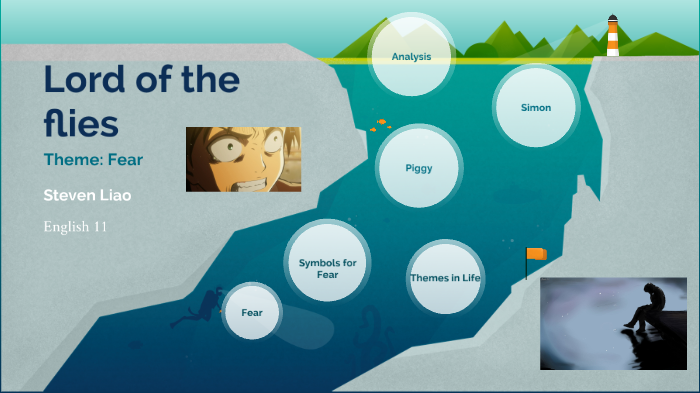 Lord of the flies

Theme: Fear

Steven Liao

English 11

Analysis

Simon

Piggy

Symbols for Fear

Themes in Life

Fear